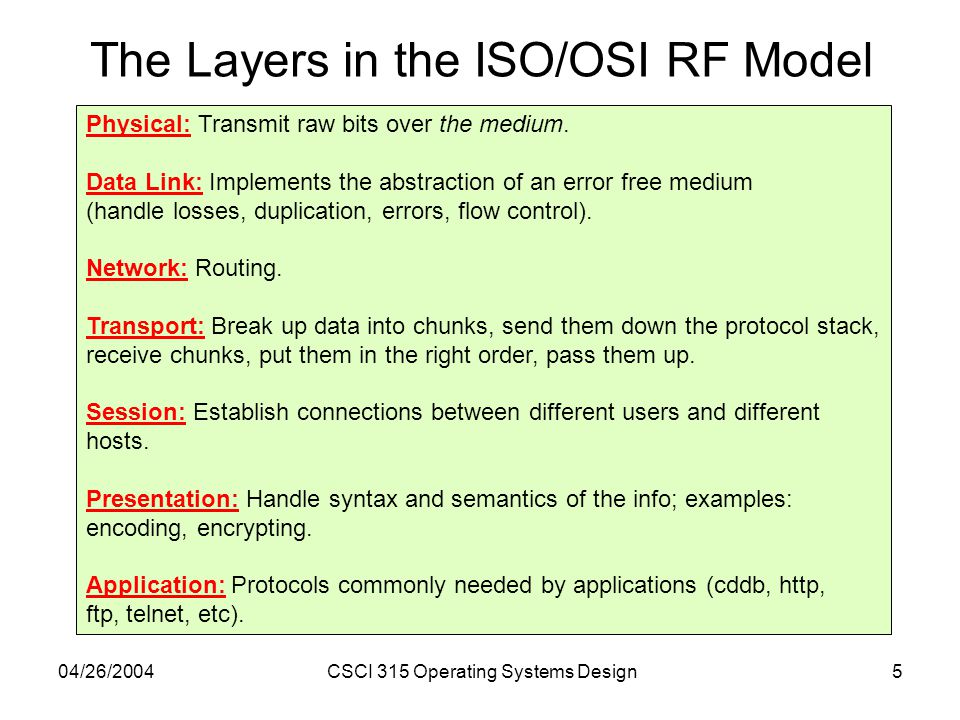 The Layers in the ISO/OSI RF Model

Physical: Transmit raw bits over the medium.

Data Link: Implements the abstraction of an error free medium (handle losses, duplication, errors, flow control).

Network: Routing.

Transport: Break up data into chunks, send them down the protocol stack, receive chunks, put them in the right order, pass them up.

Session: Establish connections between different users and different hosts.

Presentation: Handle syntax and semantics of the info; examples: encoding, encrypting.

Application: Protocols commonly needed by applications (cddb, http, ftp, telnet, etc).

04/26/2004
CSCI 315 Operating Systems Design
5